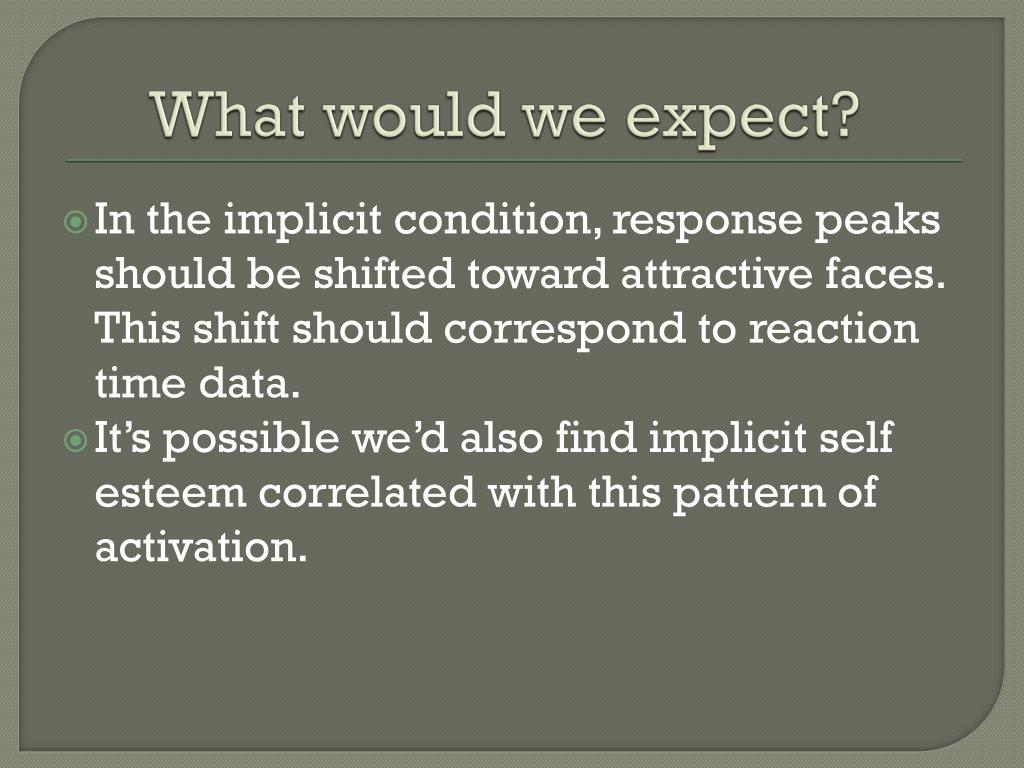 What would we expect?

In the implicit condition, response peaks should be shifted toward attractive faces. This shift should correspond to reaction time data.

It’s possible we’d also find implicit self esteem correlated with this pattern of activation.